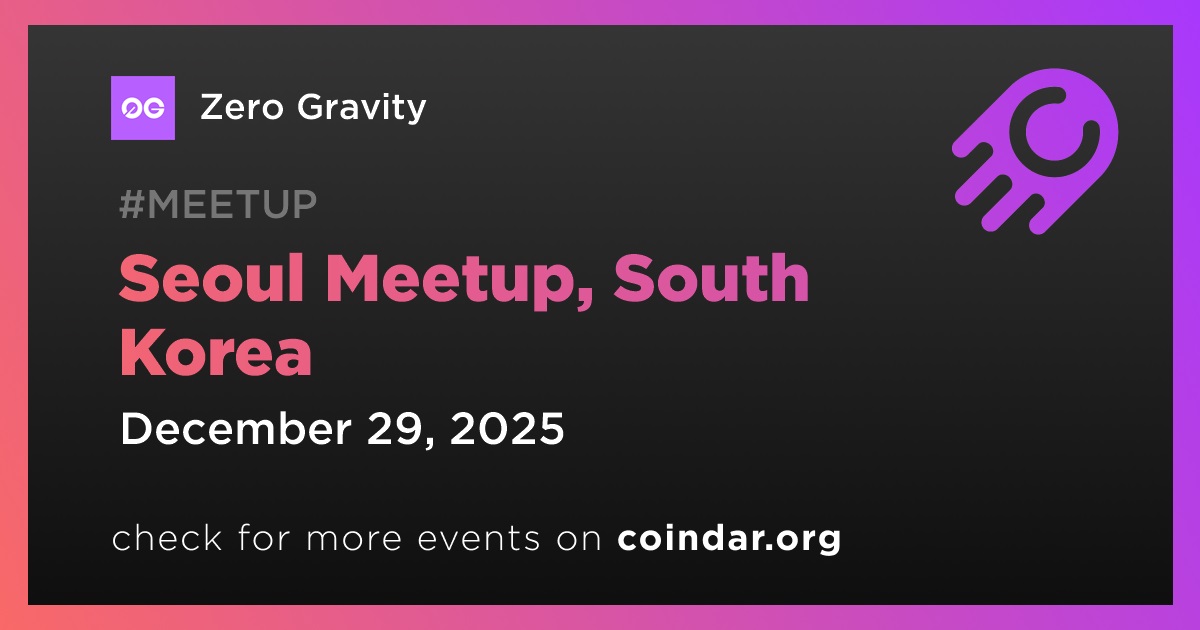 0G

Zero Gravity

#MEETUP

Seoul Meetup, South Korea

December 29, 2025

check for more events on coindar.org